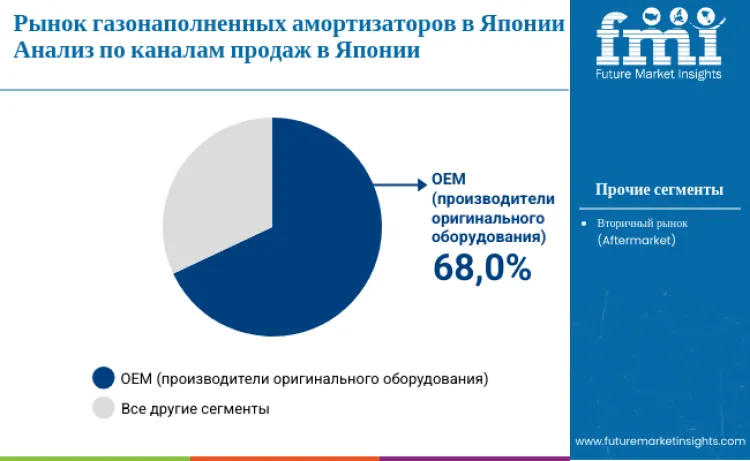 Рынок газонаполненных амортизаторов в Японии
Анализ по каналам продаж в Японии

fmi
Future Market Insights

OEM (производители оригинального оборудования)
68,0%

Прочие сегменты

• Вторичный рынок (Aftermarket)

OEM (производители оригинального оборудования)
Все другие сегменты

www.futuremarketinsights.com